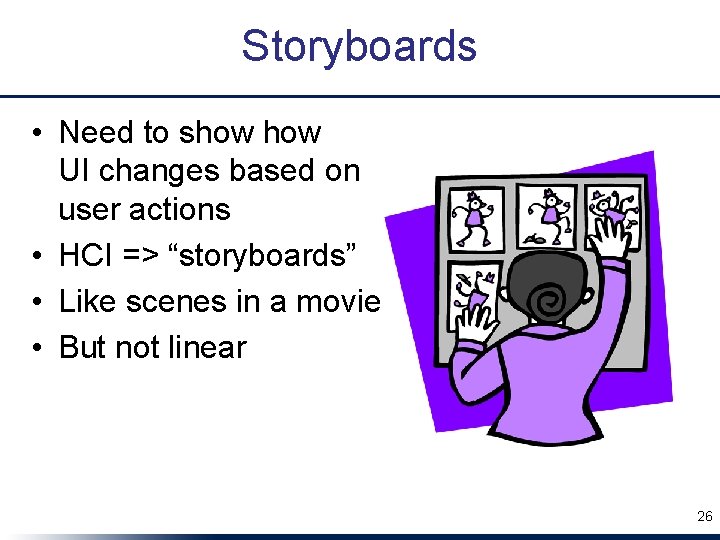 Storyboards

• Need to show how UI changes based on user actions
• HCI => “storyboards”
• Like scenes in a movie
• But not linear

26